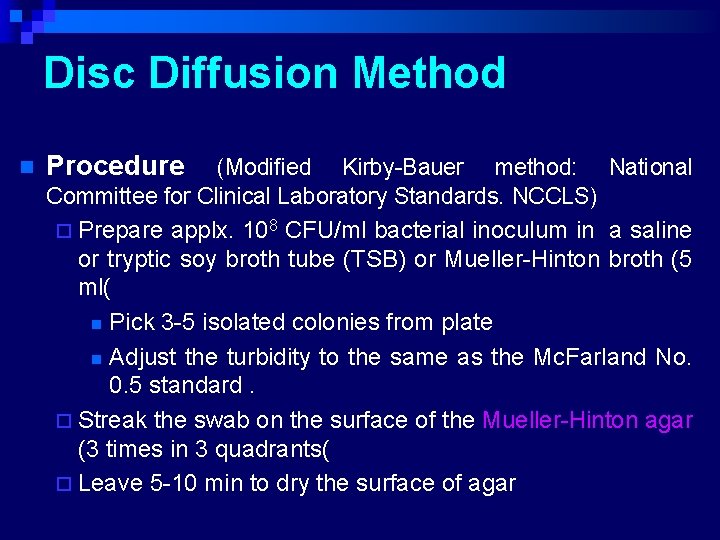 Disc Diffusion Method

Procedure (Modified Kirby-Bauer method: National Committee for Clinical Laboratory Standards. NCCLS)

Prepare applx. $10^8$ CFU/ml bacterial inoculum in a saline or tryptic soy broth tube (TSB) or Mueller-Hinton broth (5 ml(

Pick 3-5 isolated colonies from plate

Adjust the turbidity to the same as the McFarland No. 0.5 standard .

Streak the swab on the surface of the Mueller-Hinton agar (3 times in 3 quadrants(

Leave 5-10 min to dry the surface of agar